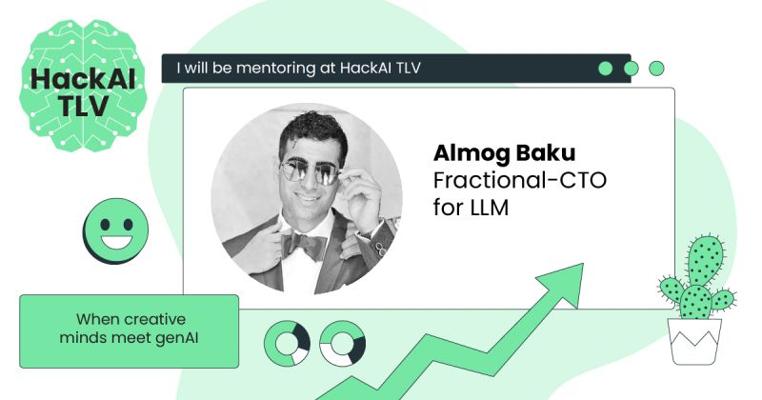 HackAI TLV

I will be mentoring at HackAI TLV

Almog Baku
Fractional-CTO for LLM

When creative minds meet genAI